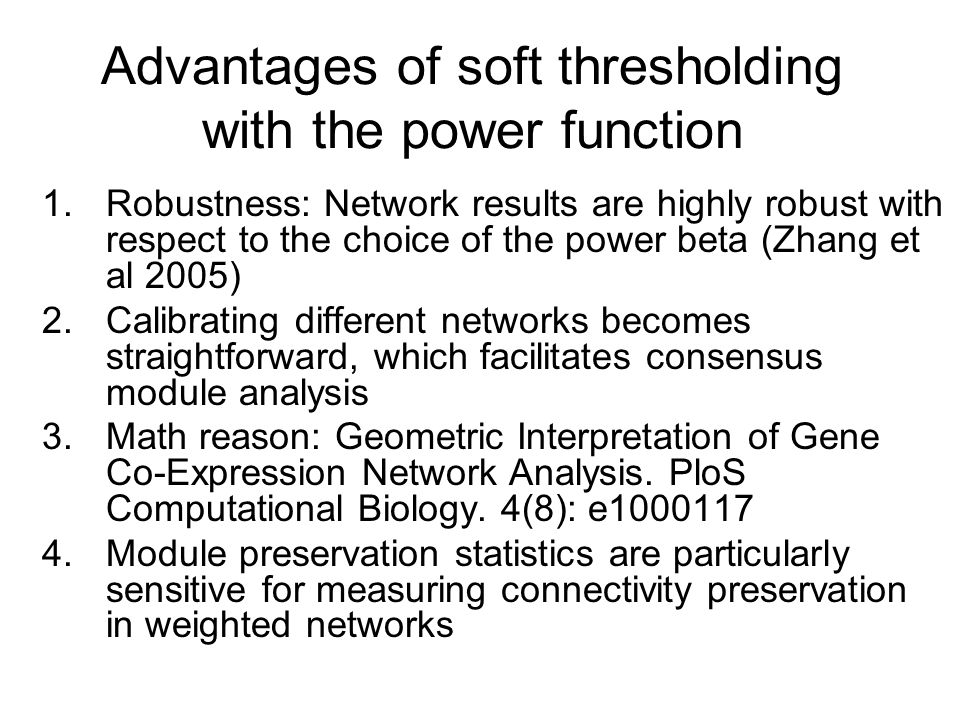 Advantages of soft thresholding with the power function

1. Robustness: Network results are highly robust with respect to the choice of the power beta (Zhang et al 2005)
2. Calibrating different networks becomes straightforward, which facilitates consensus module analysis
3. Math reason: Geometric Interpretation of Gene Co-Expression Network Analysis. PloS Computational Biology. 4(8): e1000117
4. Module preservation statistics are particularly sensitive for measuring connectivity preservation in weighted networks